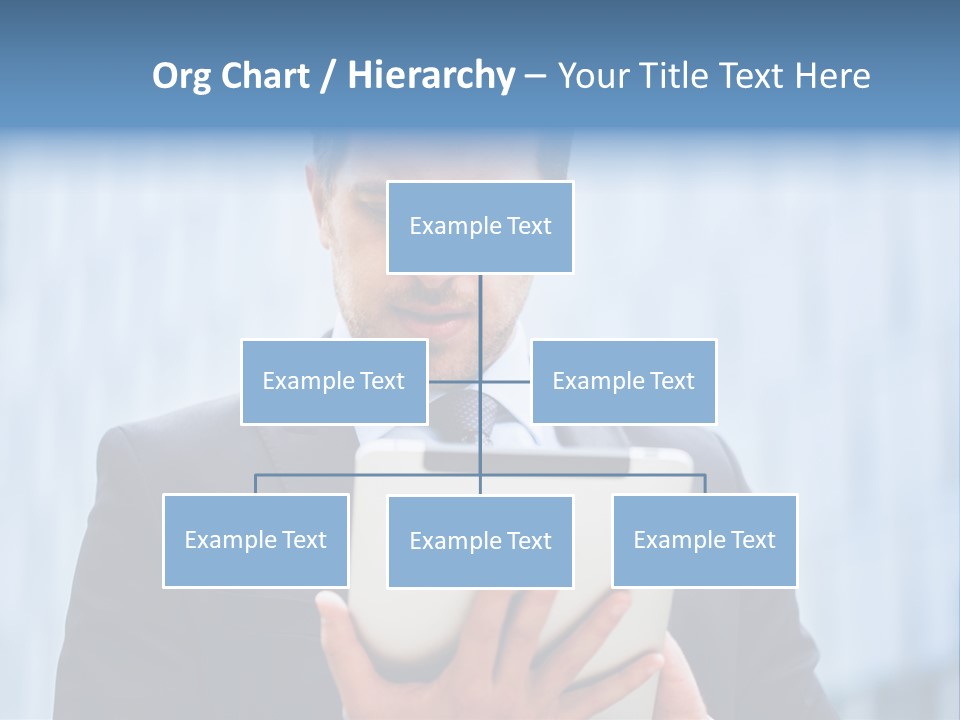 Org Chart / Hierarchy – Your Title Text Here

Example Text

Example Text

Example Text

Example Text

Example Text

Example Text